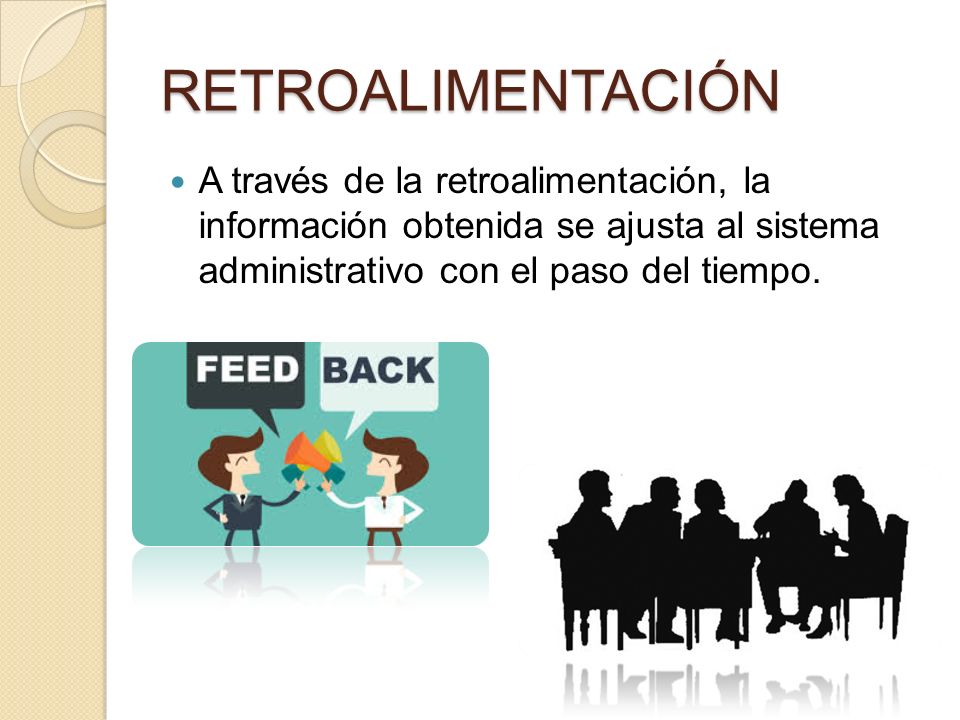 RETROALIMENTACIÓN

A través de la retroalimentación, la información obtenida se ajusta al sistema administrativo con el paso del tiempo.

FEED BACK